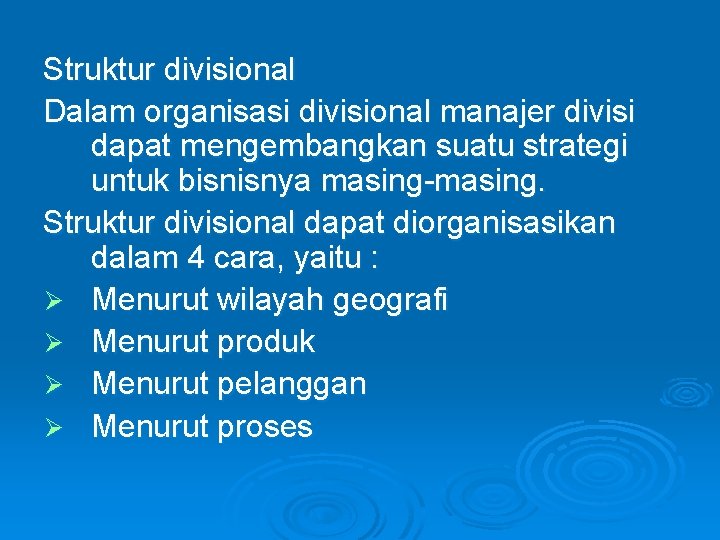 Struktur divisional

Dalam organisasi divisional manajer divisi dapat mengembangkan suatu strategi untuk bisnisnya masing-masing.

Struktur divisional dapat diorganisasikan dalam 4 cara, yaitu :

➢ Menurut wilayah geografi
➢ Menurut produk
➢ Menurut pelanggan
➢ Menurut proses